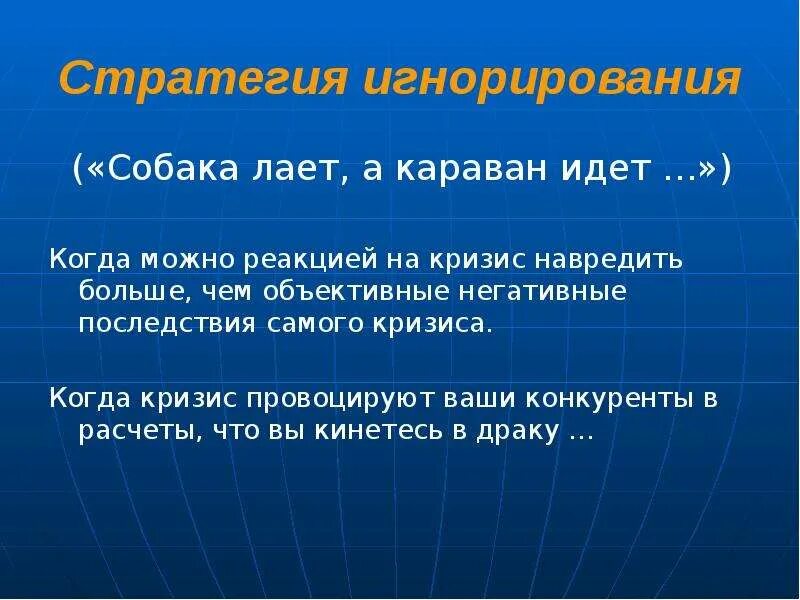 Стратегия игнорирования

(«Собака лает, а караван идет …»)

Когда можно реакцией на кризис навредить больше, чем объективные негативные последствия самого кризиса.

Когда кризис провоцируют ваши конкуренты в расчеты, что вы кинетесь в драку …